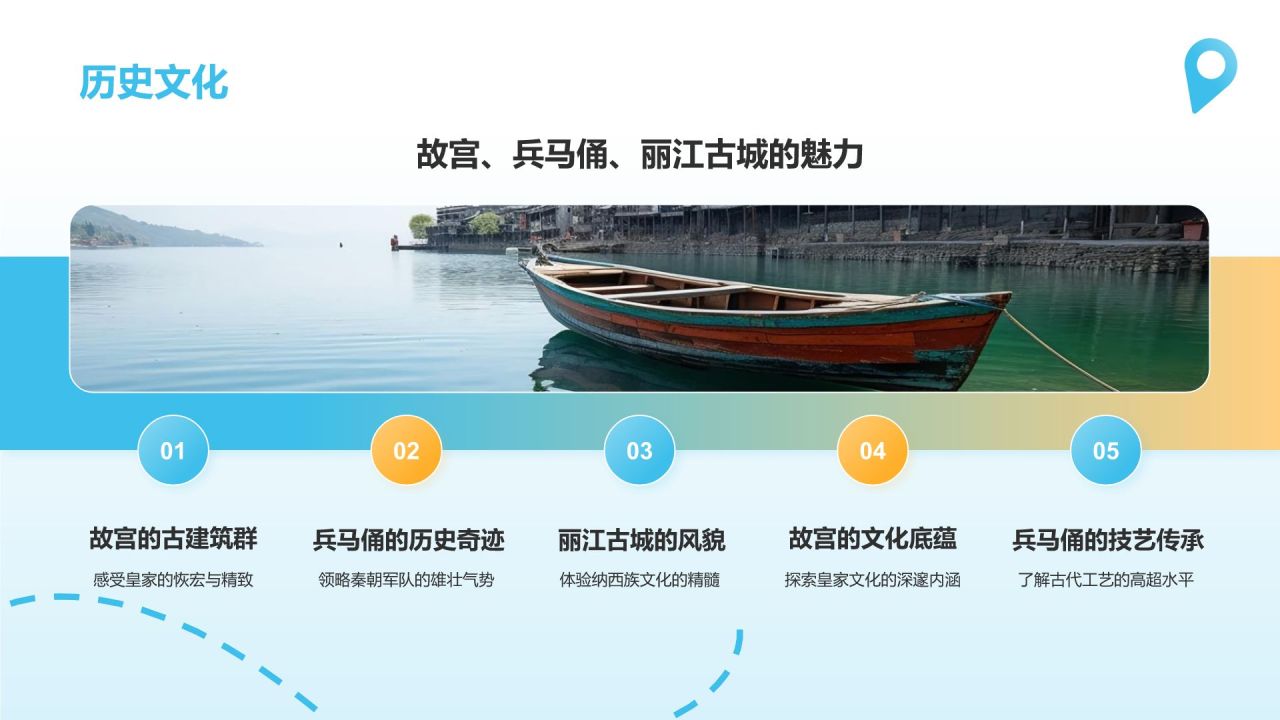 历史文化

故宫、兵马俑、丽江古城的魅力

01
故宫的古建筑群
感受皇家的恢宏与精致

02
兵马俑的历史奇迹
领略秦朝军队的雄壮气势

03
丽江古城的风貌
体验纳西族文化的精髓

04
故宫的文化底蕴
探索皇家文化的深邃内涵

05
兵马俑的技艺传承
了解古代工艺的高超水平